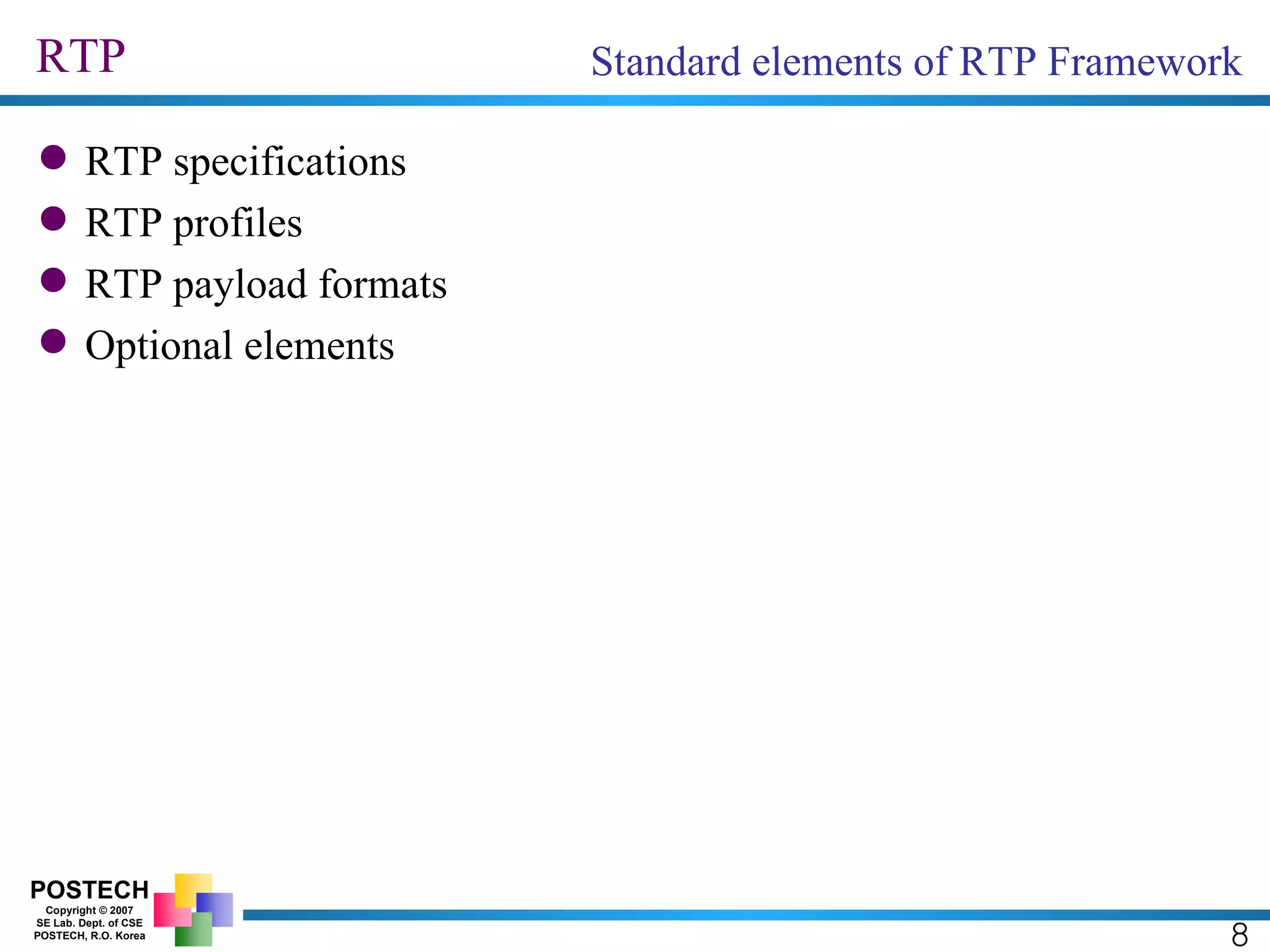 RTP

Standard elements of RTP Framework

- RTP specifications
- RTP profiles
- RTP payload formats
- Optional elements

POSTECH
Copyright © 2007
SE Lab. Dept. of CSE
POSTECH, R.O. Korea

8